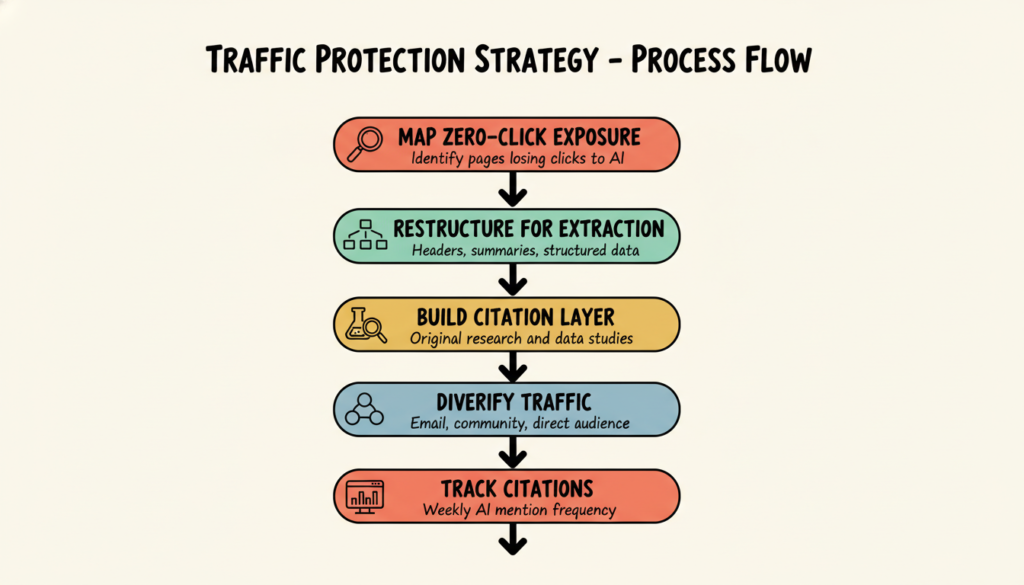 TRAFFIC PROTECTION STRATEGY - PROCESS FLOW

MAP ZERO-CLICK EXPOSURE
Identify pages losing clicks to AI

RESTRUCTURE FOR EXTRACTION
Headers, summaries, structured data

BUILD CITATION LAYER
Original research and data studies

DIVERIFY TRAFFIC
Email, community, direct audience

TRACK CITATIONS
Weekly AI mention frequency